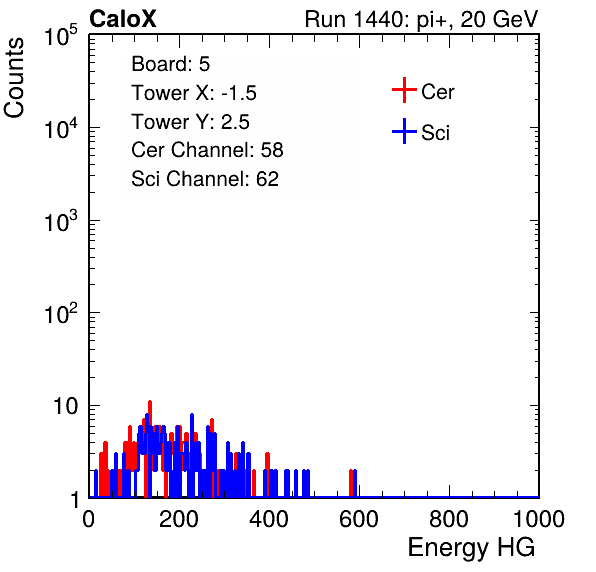 CaloX

Run 1440: pi+, 20 GeV

Counts

$10^5$

$10^4$

$10^3$

$10^2$

10

1

Board: 5

Tower X: -1.5

Tower Y: 2.5

Cer Channel: 58

Sci Channel: 62

Cer

Sci

0 200 400 600 800 1000

Energy HG